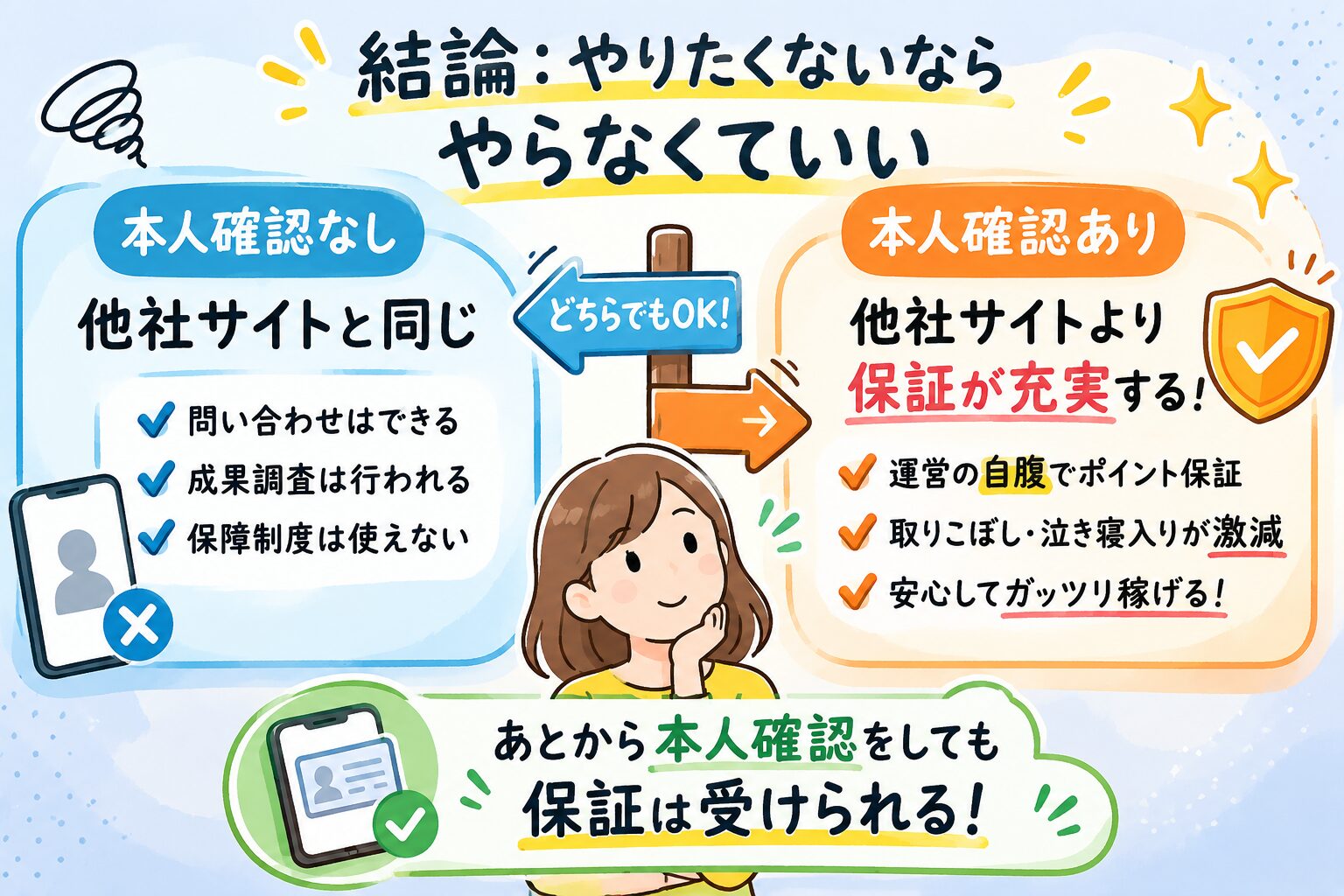 結論：やりたくないなら
やらなくていい

本人確認なし

他社サイトと同じ

問い合わせはできる
成果調査は行われる
保障制度は使えない

どちらでもOK！

本人確認あり

他社サイトより
保証が充実する！

運営の自腹でポイント保証
取りこぼし・泣き寝入りが激減
安心してガッツリ稼げる！

あとから本人確認をしても
保証は受けられる！